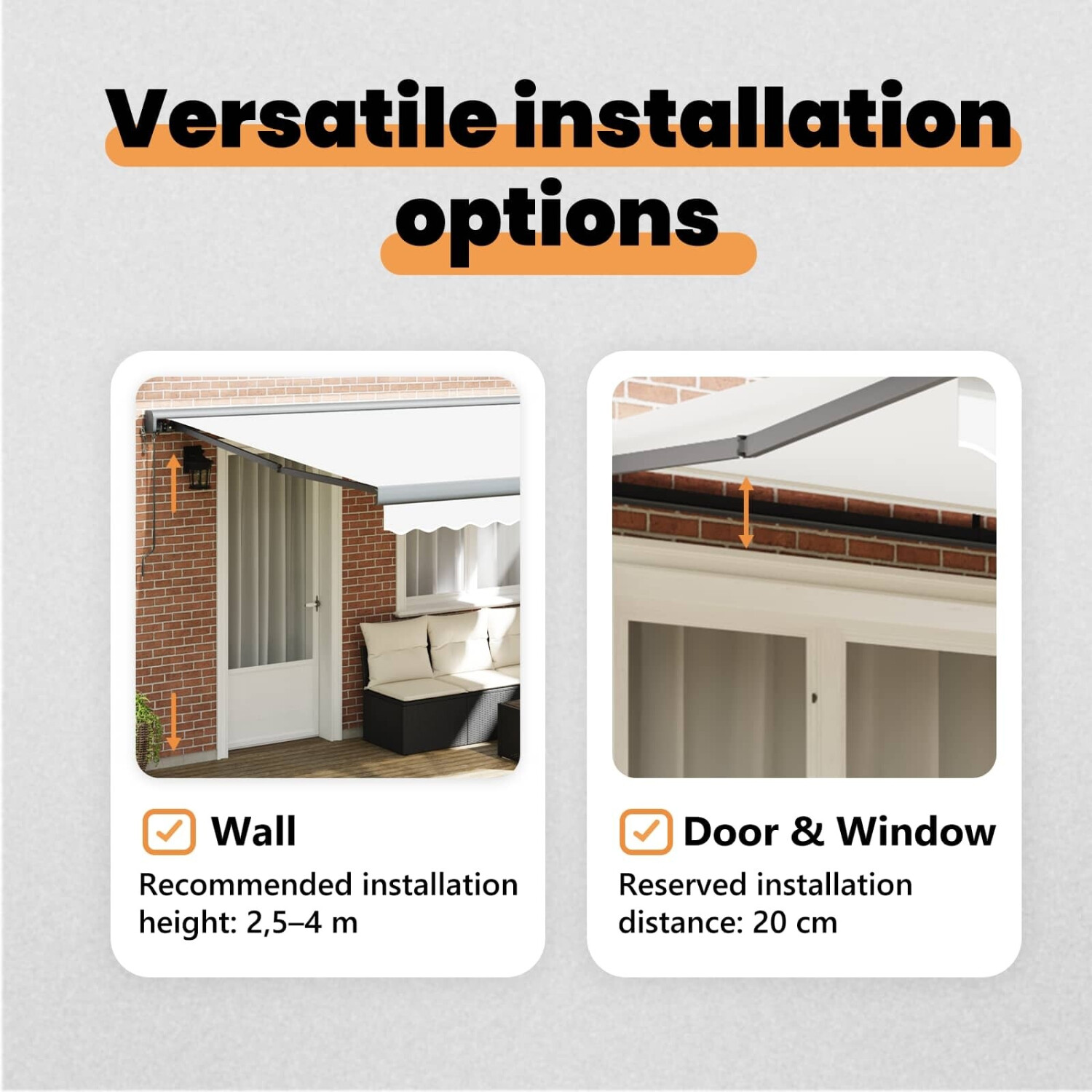 Versatile installation options

Wall
Recommended installation height: 2,5–4 m

Door & Window
Reserved installation distance: 20 cm